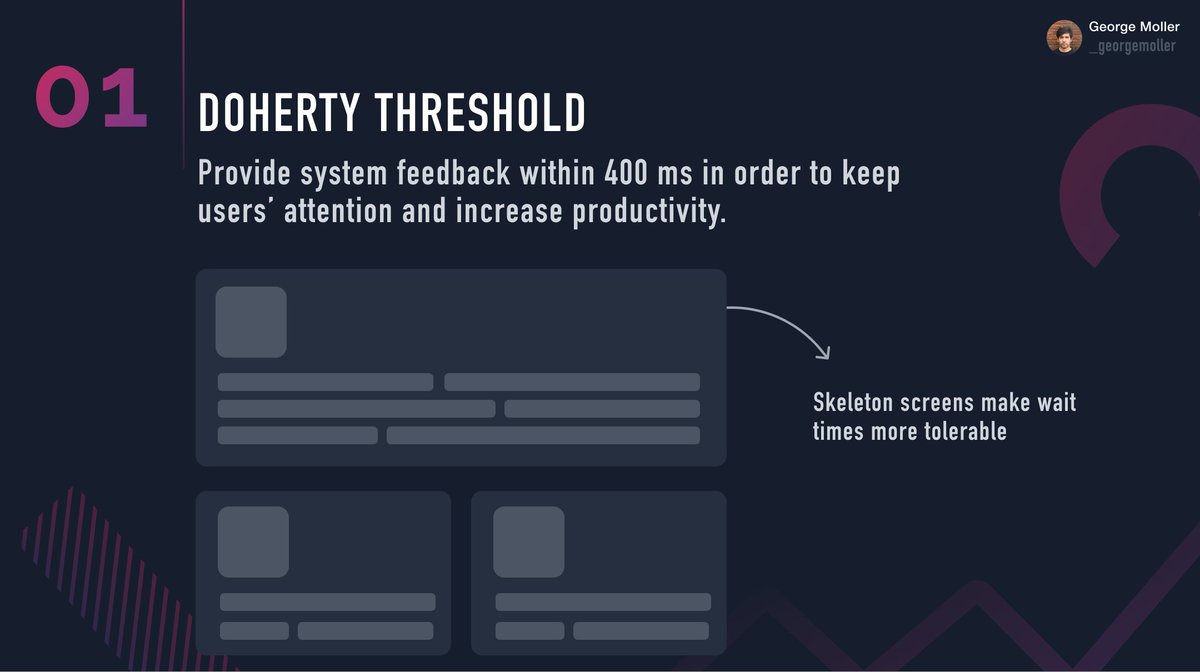 George Moller
_georgemoller

01

DOHERTY THRESHOLD

Provide system feedback within 400 ms in order to keep users' attention and increase productivity.

Skeleton screens make wait times more tolerable